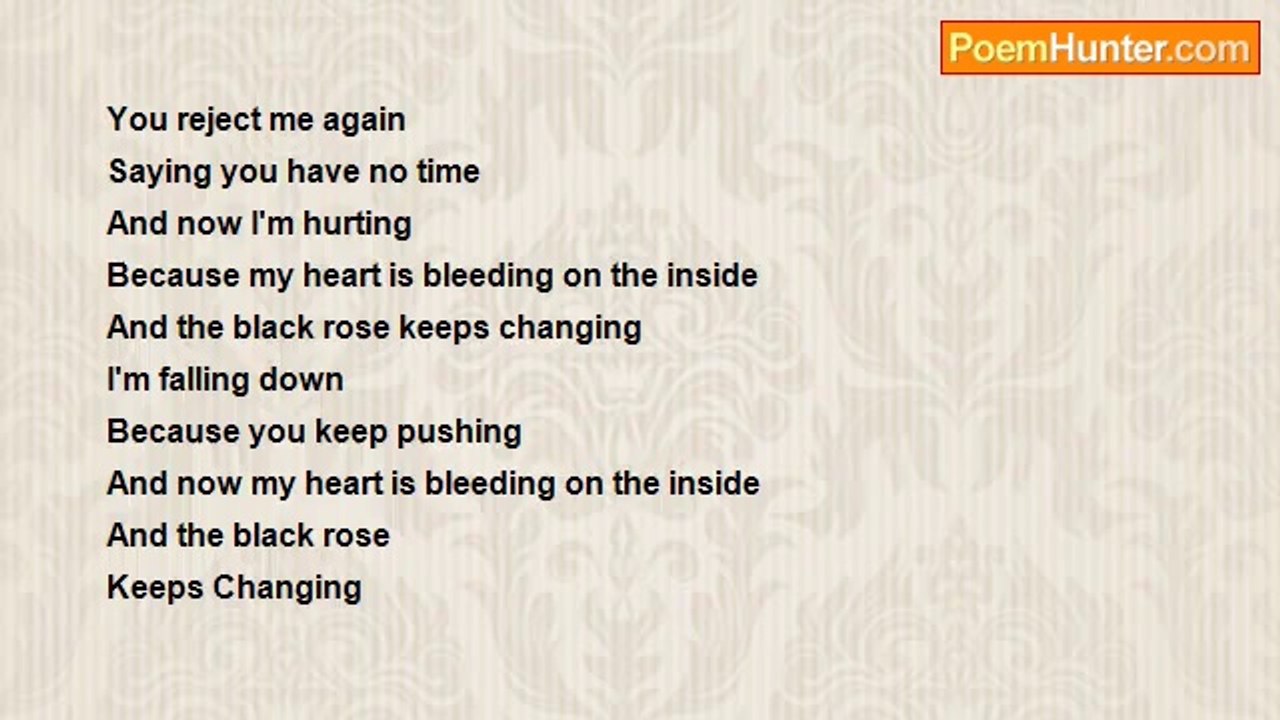 PoemHunter.com

You reject me again
Saying you have no time
And now I'm hurting
Because my heart is bleeding on the inside
And the black rose keeps changing
I'm falling down
Because you keep pushing
And now my heart is bleeding on the inside
And the black rose
Keeps Changing